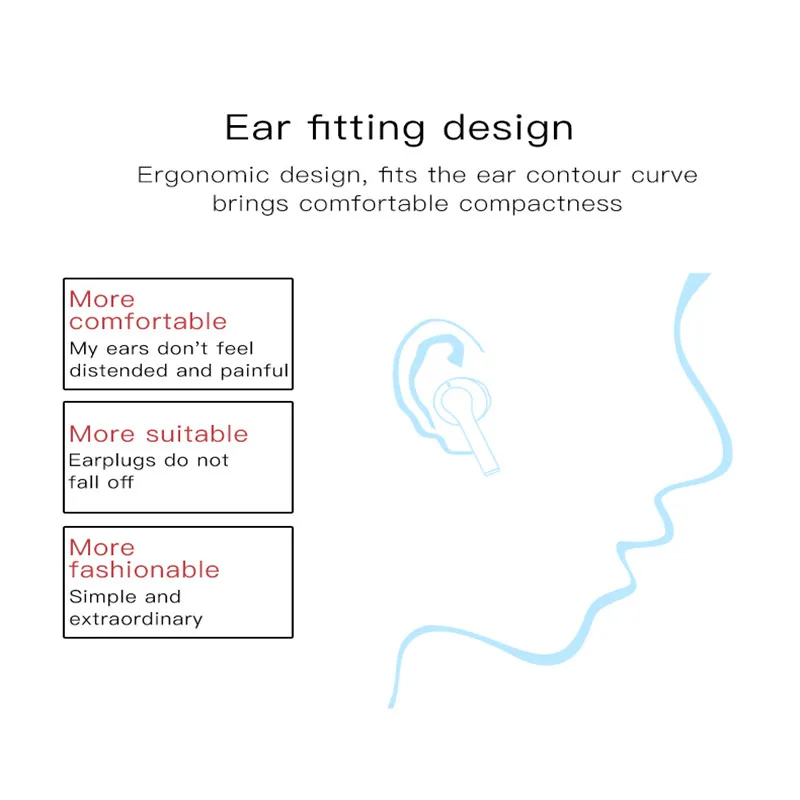 Ear fitting design

Ergonomic design, fits the ear contour curve brings comfortable compactness

More comfortable
My ears don't feel distended and painful

More suitable
Earplugs do not fall off

More fashionable
Simple and extraordinary